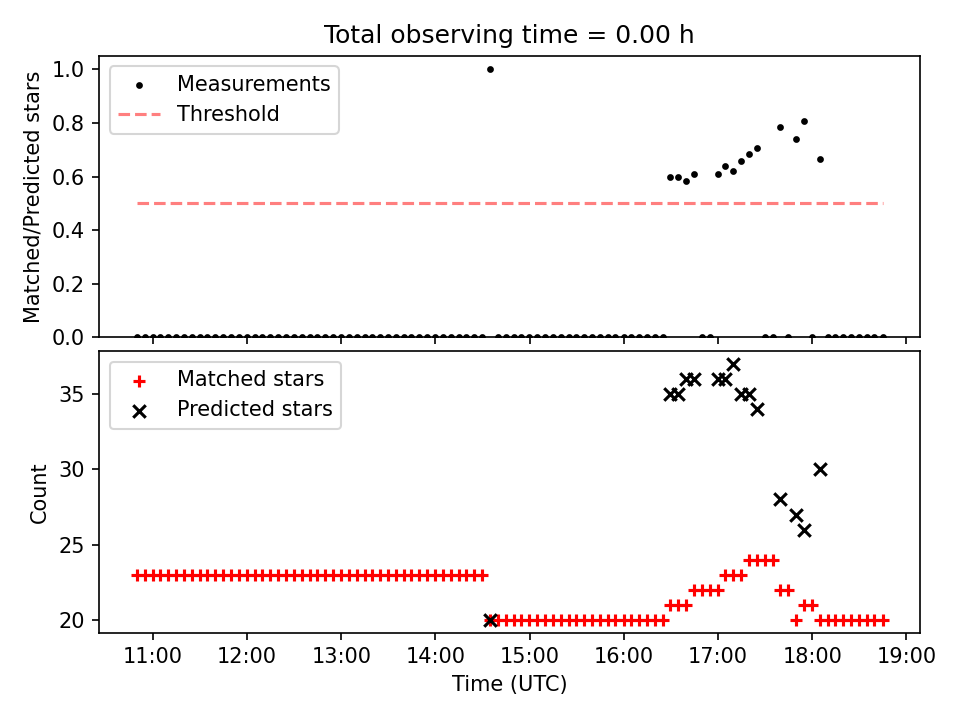 Total observing time = 0.00 h

Measurements
Threshold

Matched/Predicted stars

1.0
0.8
0.6
0.4
0.2
0.0

Matched stars
Predicted stars

Count

35
30
25
20

11:00
12:00
13:00
14:00
15:00
16:00
17:00
18:00
19:00

Time (UTC)